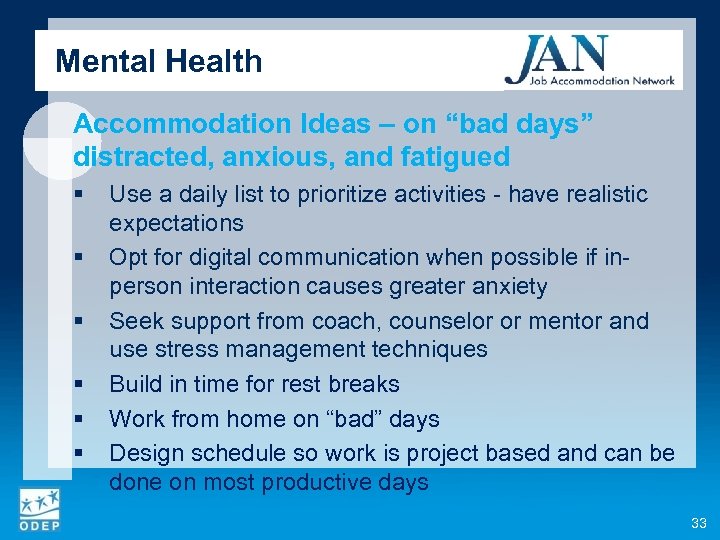 Mental Health

JAN
Job Accommodation Network

Accommodation Ideas – on “bad days” distracted, anxious, and fatigued

▪ Use a daily list to prioritize activities - have realistic expectations
▪ Opt for digital communication when possible if in-person interaction causes greater anxiety
▪ Seek support from coach, counselor or mentor and use stress management techniques
▪ Build in time for rest breaks
▪ Work from home on “bad” days
▪ Design schedule so work is project based and can be done on most productive days

ODEP

33